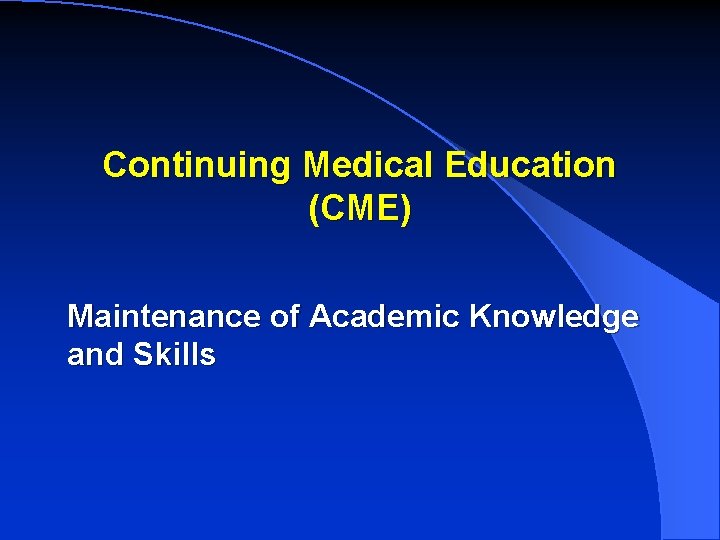 Continuing Medical Education
(CME)

Maintenance of Academic Knowledge and Skills